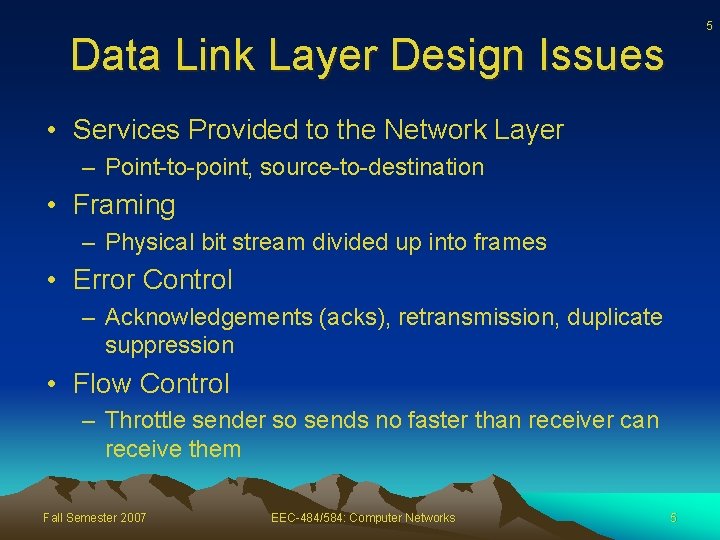 5

Data Link Layer Design Issues

• Services Provided to the Network Layer
– Point-to-point, source-to-destination

• Framing
– Physical bit stream divided up into frames

• Error Control
– Acknowledgements (acks), retransmission, duplicate suppression

• Flow Control
– Throttle sender so sends no faster than receiver can receive them

Fall Semester 2007

EEC-484/584: Computer Networks

5